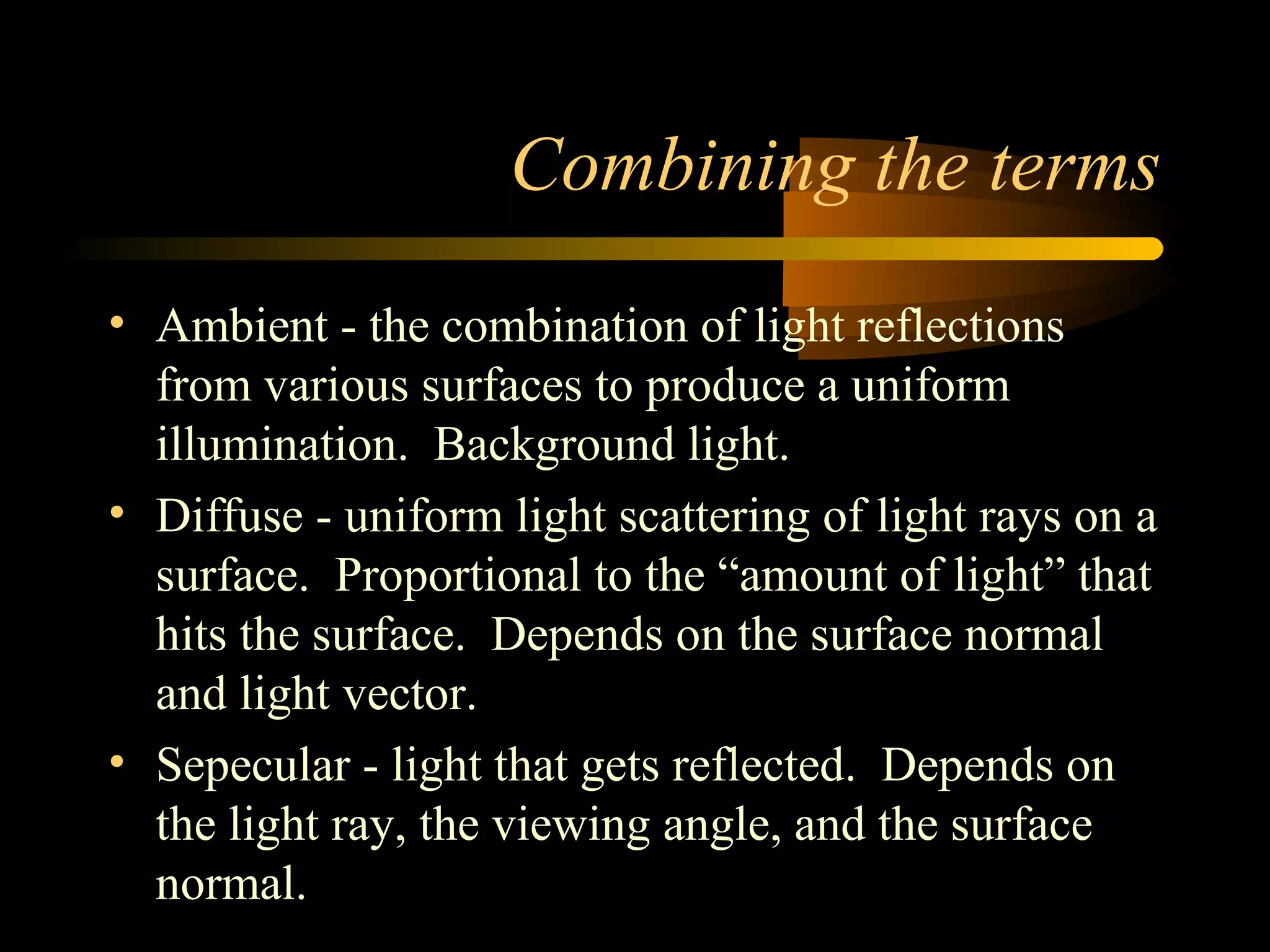 Combining the terms

• Ambient - the combination of light reflections from various surfaces to produce a uniform illumination. Background light.

• Diffuse - uniform light scattering of light rays on a surface. Proportional to the “amount of light” that hits the surface. Depends on the surface normal and light vector.

• Sepecular - light that gets reflected. Depends on the light ray, the viewing angle, and the surface normal.